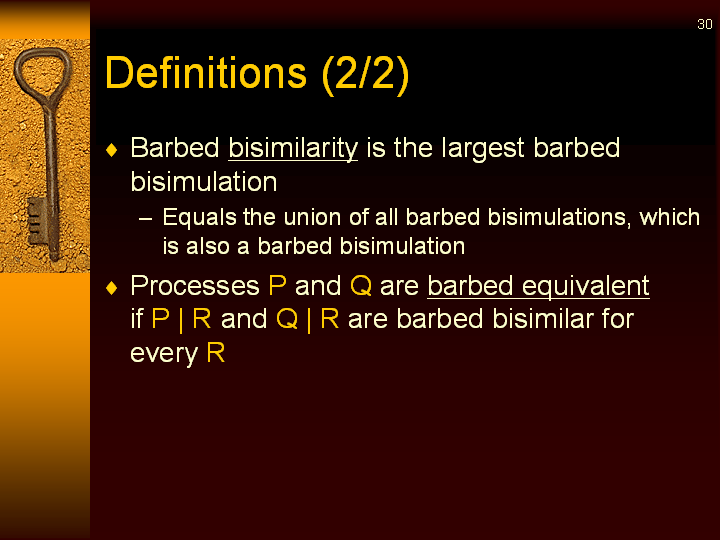 30

Definitions (2/2)

♦ Barbed bisimilarity is the largest barbed bisimulation

– Equals the union of all barbed bisimulations, which is also a barbed bisimulation

♦ Processes P and Q are barbed equivalent if P | R and Q | R are barbed bisimilar for every R